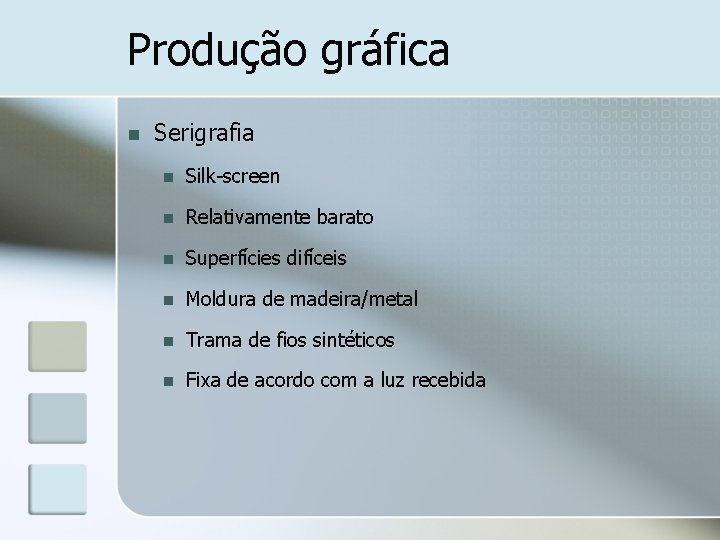 Produção gráfica

- Serigrafia
  - Silk-screen
  - Relativamente barato
  - Superfícies difíceis
  - Moldura de madeira/metal
  - Trama de fios sintéticos
  - Fixa de acordo com a luz recebida